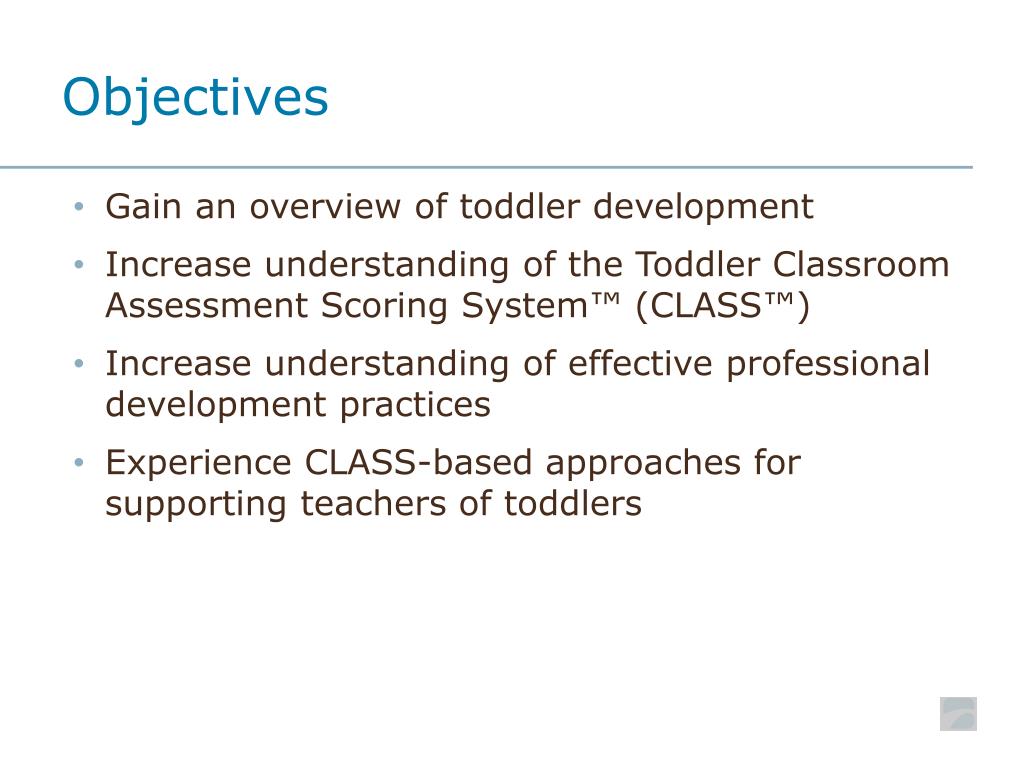 Objectives

• Gain an overview of toddler development
• Increase understanding of the Toddler Classroom Assessment Scoring System™ (CLASS™)
• Increase understanding of effective professional development practices
• Experience CLASS-based approaches for supporting teachers of toddlers